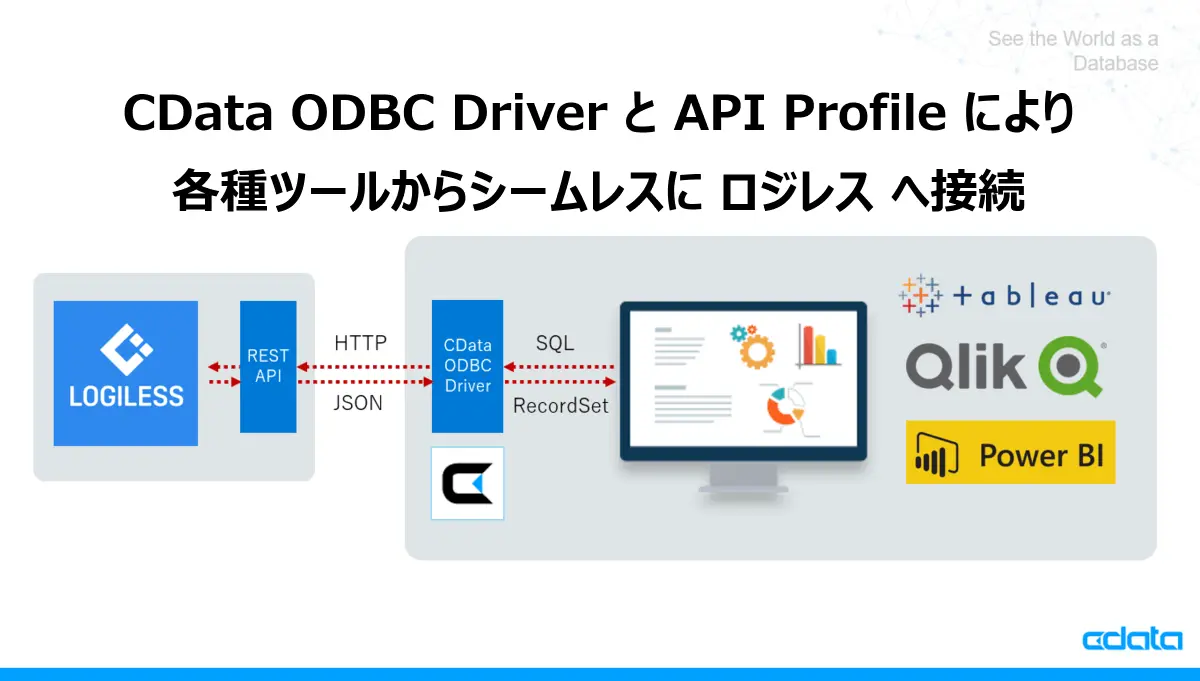 See the World as a Database

CData ODBC Driver と API Profile により

各種ツールからシームレスに ロジレス へ接続

LOGILESS

REST API

HTTP

JSON

CData ODBC Driver

SQL

RecordSet

+ a b | e a u

Qlik

Power BI

cdata